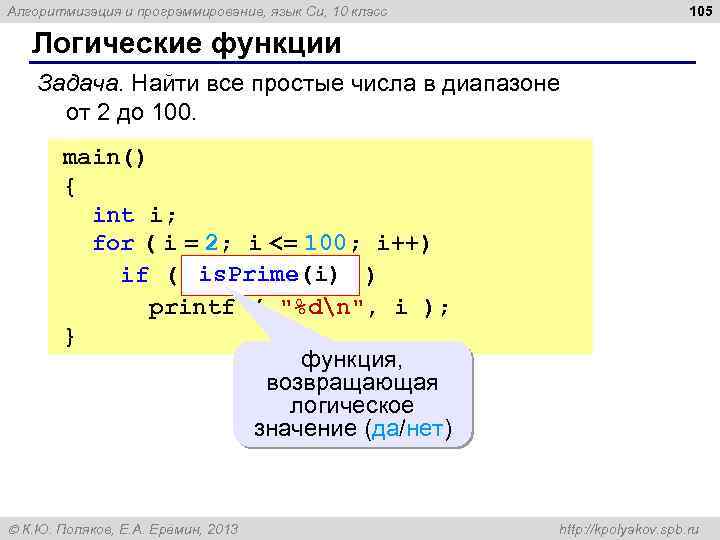 Алгоритмизация и программирование, язык Си, 10 класс

105

Логические функции

Задача. Найти все простые числа в диапазоне от 2 до 100.

main()
{
int i;
for ( i = 2; i <= 100; i++)
if ( isPrime(i) )
printf ( "%d\n", i );
}

функция, возвращающая логическое значение (да/нет)

© К.Ю. Поляков, Е.А. Еремин, 2013

http://kpolyakov.spb.ru